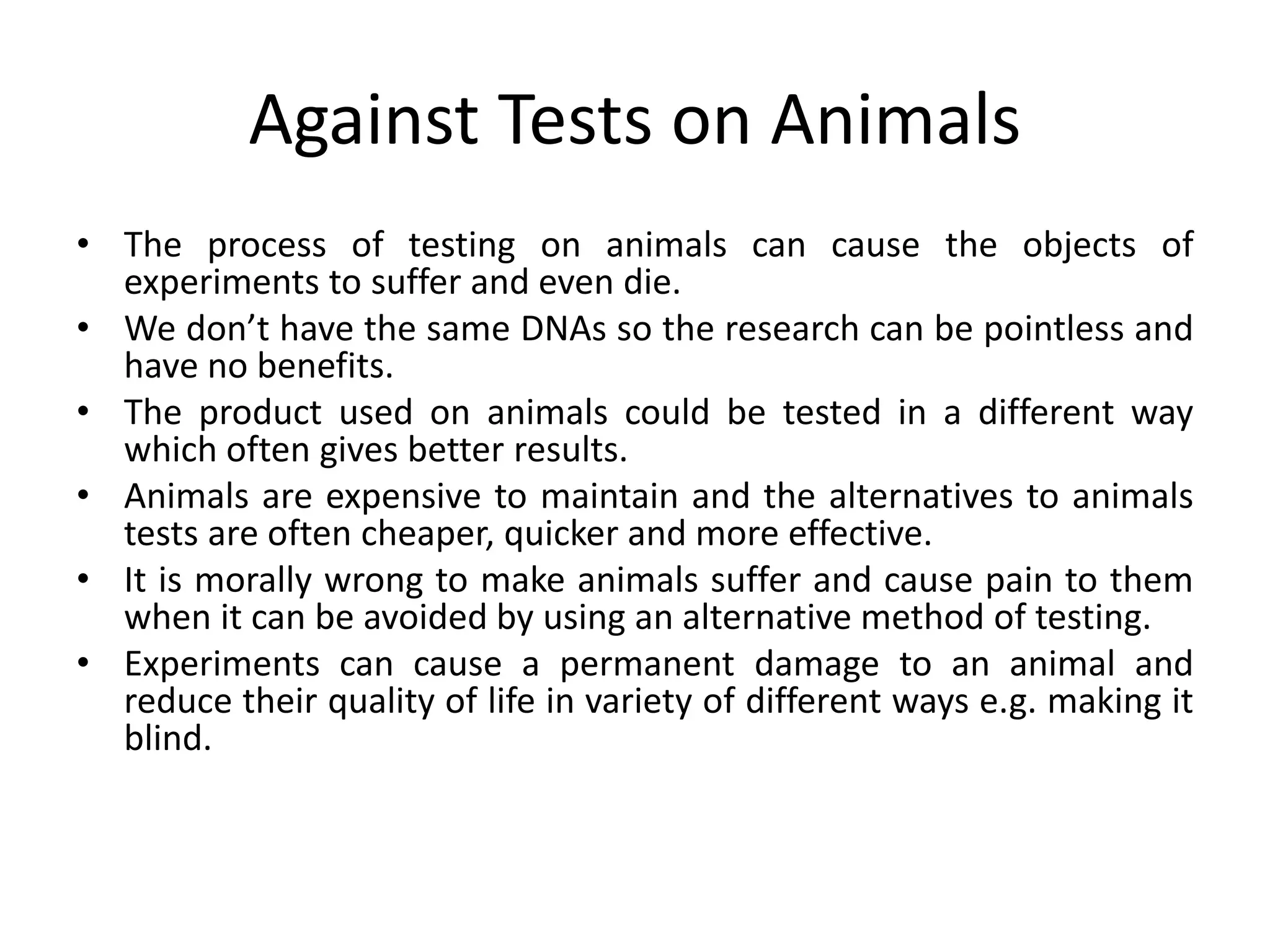 Against Tests on Animals

• The process of testing on animals can cause the objects of experiments to suffer and even die.
• We don’t have the same DNAs so the research can be pointless and have no benefits.
• The product used on animals could be tested in a different way which often gives better results.
• Animals are expensive to maintain and the alternatives to animals tests are often cheaper, quicker and more effective.
• It is morally wrong to make animals suffer and cause pain to them when it can be avoided by using an alternative method of testing.
• Experiments can cause a permanent damage to an animal and reduce their quality of life in variety of different ways e.g. making it blind.